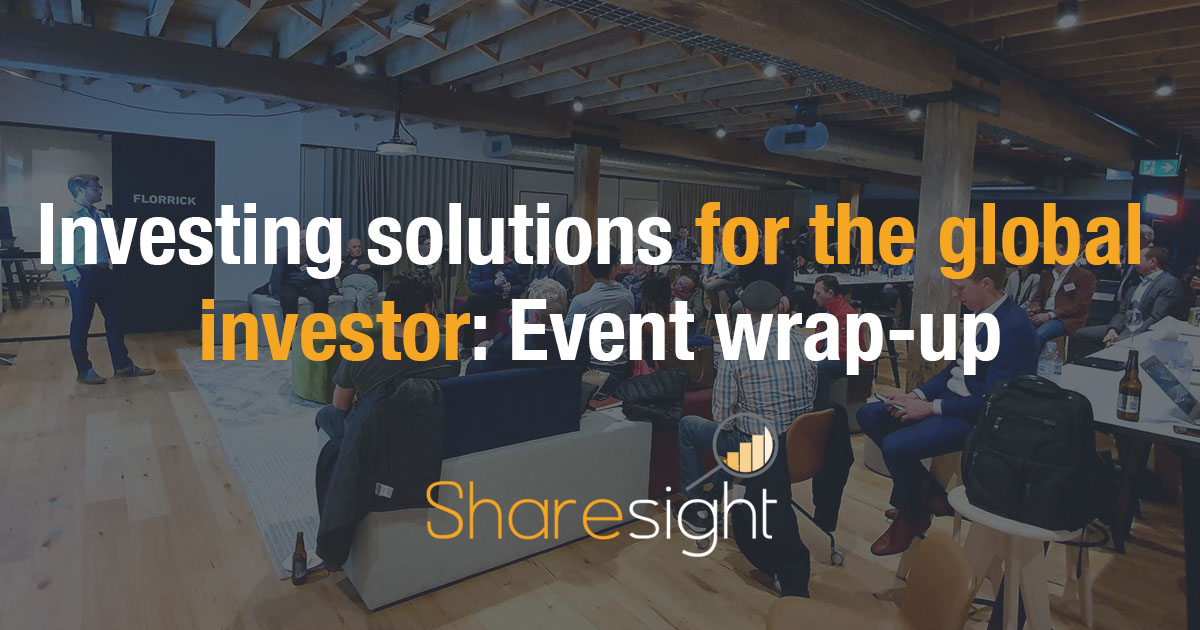 FLORRICK

Investing solutions for the global investor: Event wrap-up

Sharesight